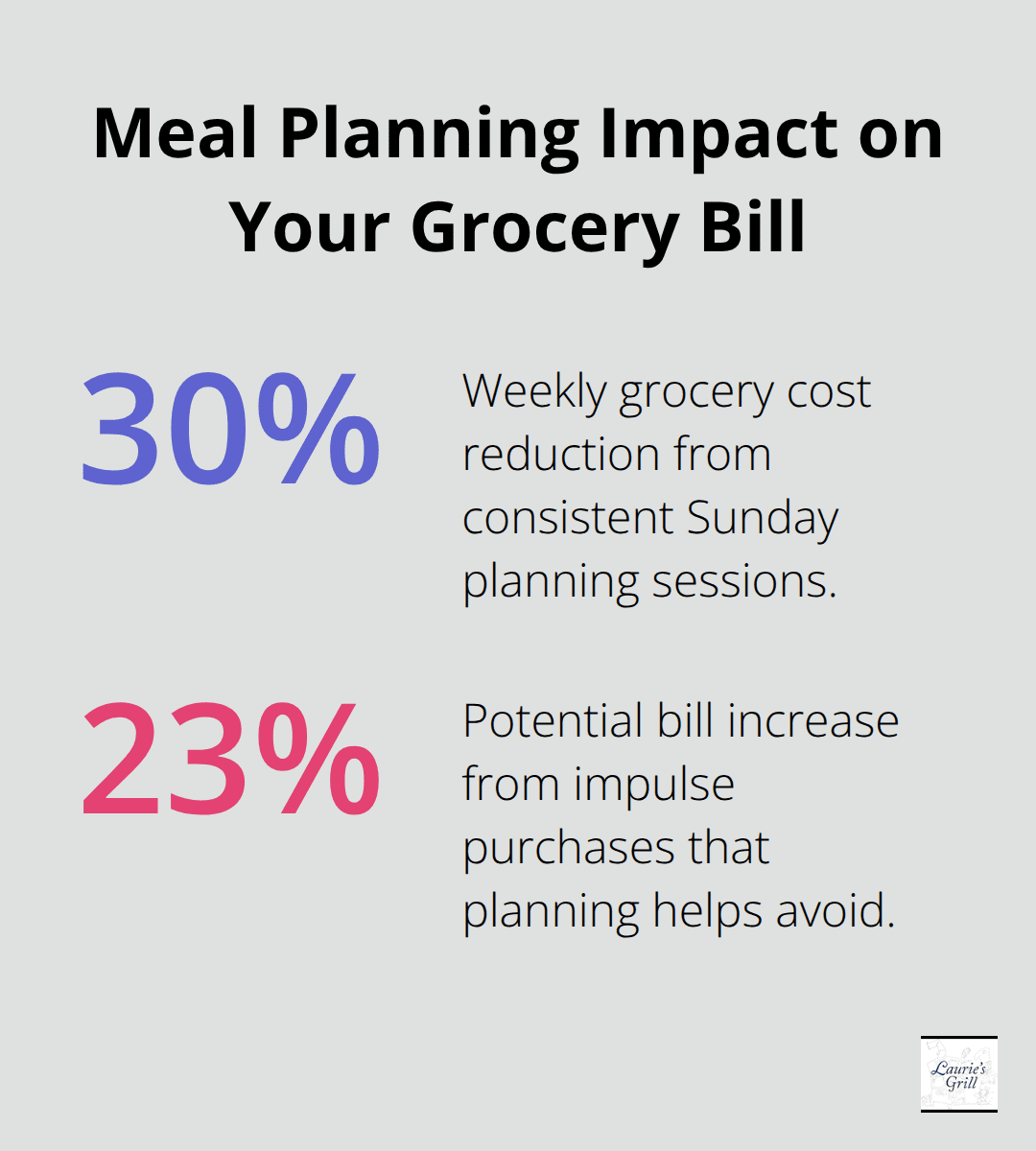 Meal Planning Impact on Your Grocery Bill

30%

Weekly grocery cost reduction from consistent Sunday planning sessions.

23%

Potential bill increase from impulse purchases that planning helps avoid.

Laurie's Grill